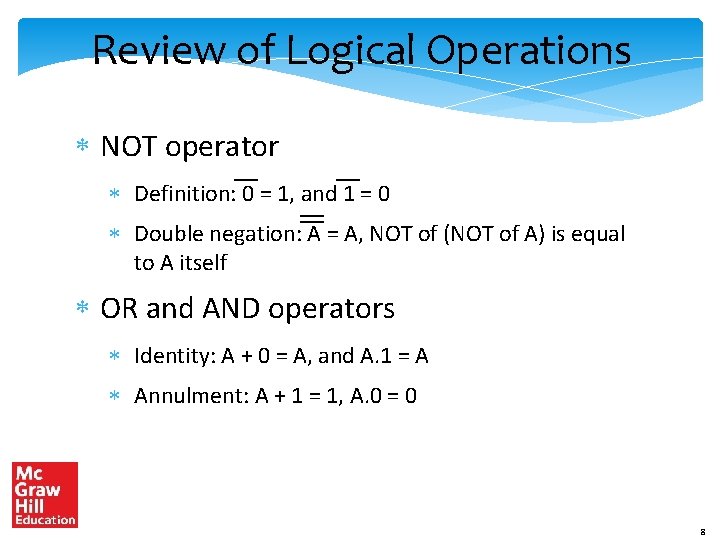 Review of Logical Operations

* NOT operator
  * Definition: $\overline{0} = 1$, and $\overline{1} = 0$
  * Double negation: $\overline{\overline{A}} = A$, NOT of (NOT of A) is equal to A itself

* OR and AND operators
  * Identity: A + 0 = A, and A.1 = A
  * Annulment: A + 1 = 1, A.0 = 0

Mc Graw Hill Education

8